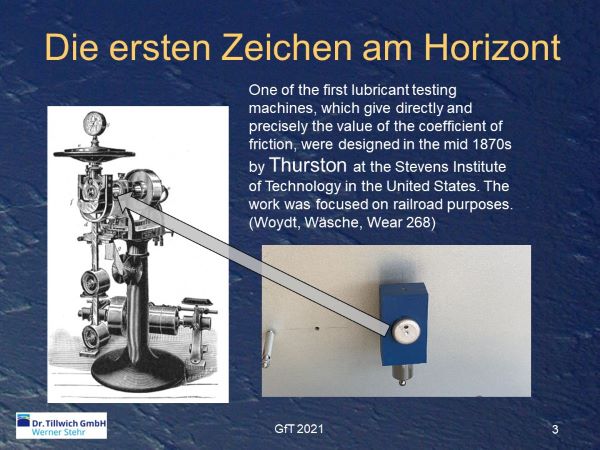 Die ersten Zeichen am Horizont

One of the first lubricant testing machines, which give directly and precisely the value of the coefficient of friction, were designed in the mid 1870s by Thurston at the Stevens Institute of Technology in the United States. The work was focused on railroad purposes. (Woydt, Wäsche, Wear 268)

Dr. Tillwich GmbH
Werner Stehr

GfT 2021

3